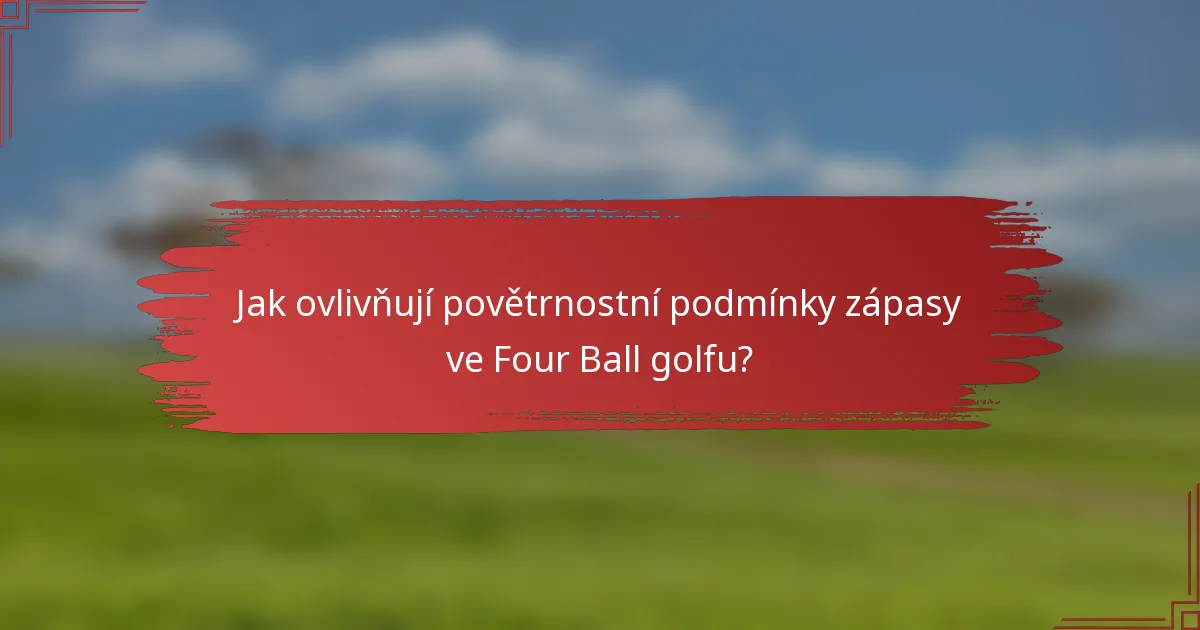 Jak ovlivňují povětrnostní podmínky zápasy ve Four Ball golfu?